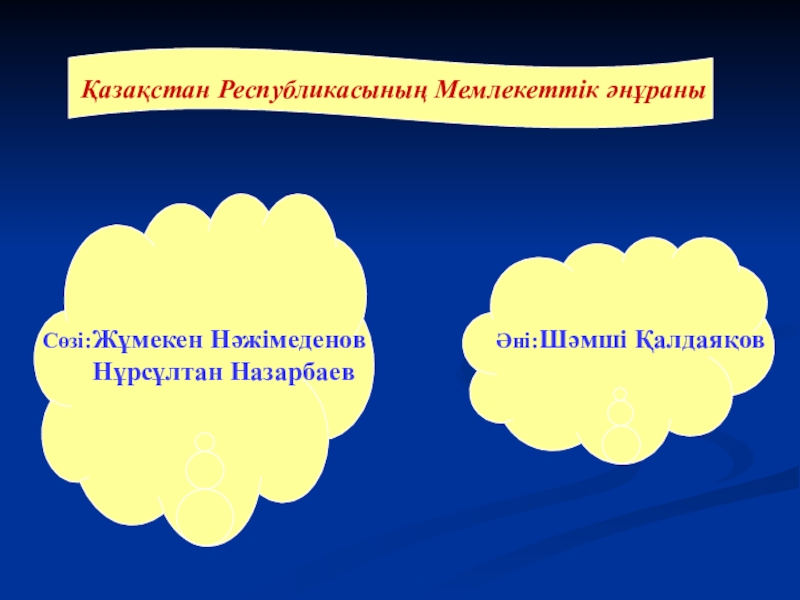 Қазақстан Республикасының Мемлекеттік әнұраны

Сөзі:Жұмекен Нәжімеденов
Нұрсұлтан Назарбаев

Әні:Шәмші Қалдаяқов